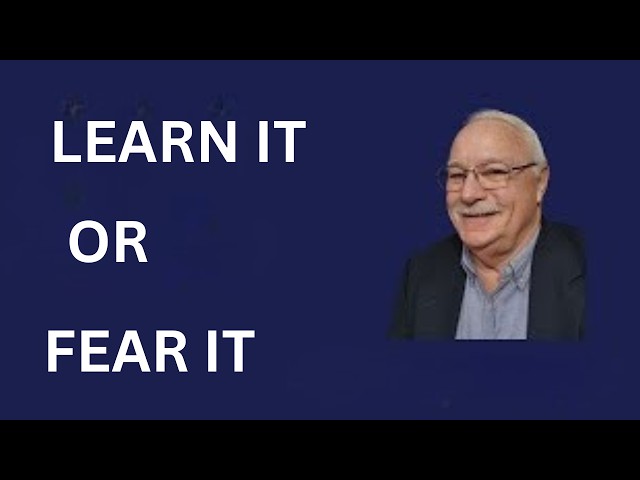 LEARN IT

OR

FEAR IT